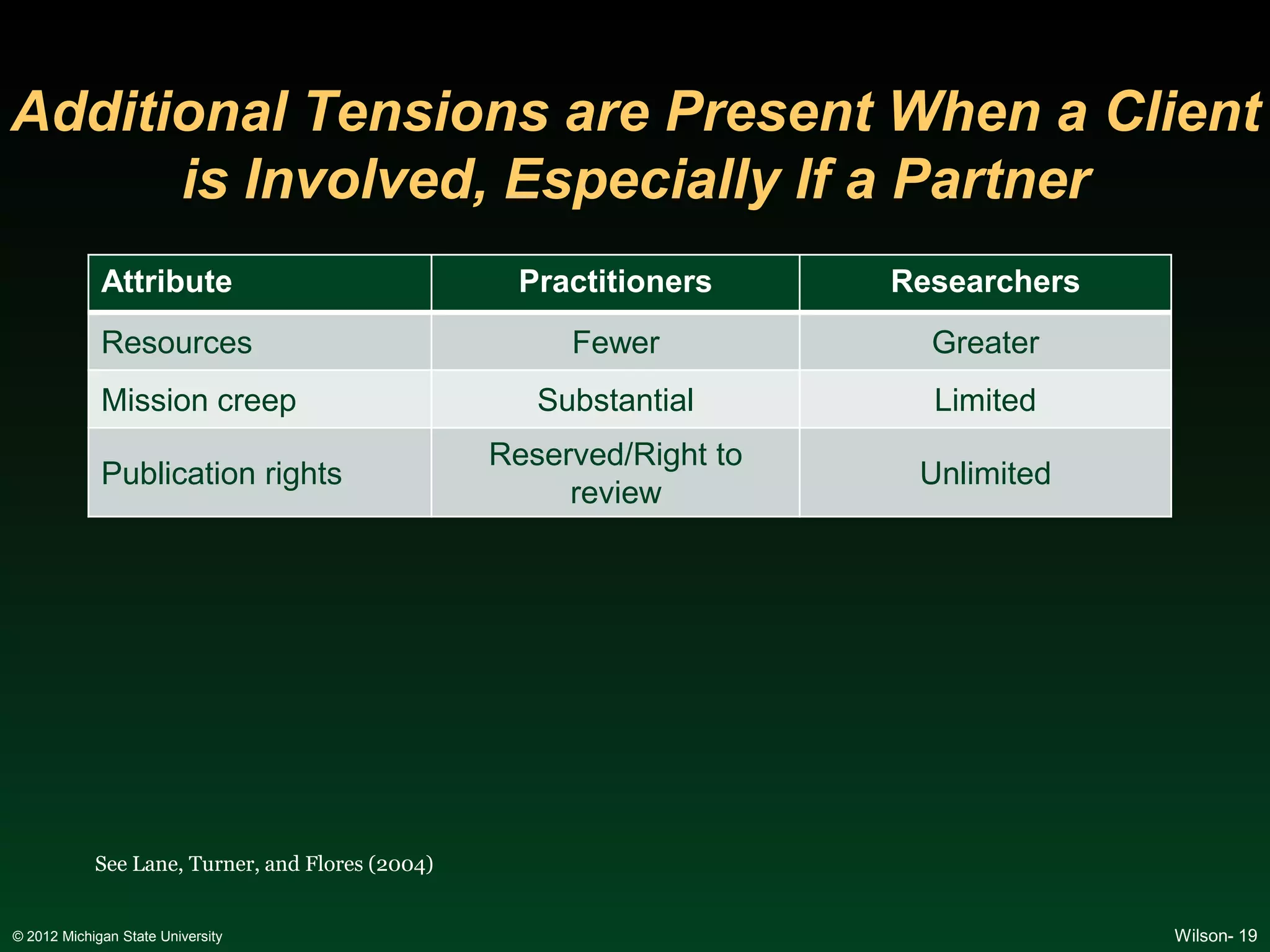 Additional Tensions are Present When a Client is Involved, Especially If a Partner

| Attribute | Practitioners | Researchers |
|---|---|---|
| Resources | Fewer | Greater |
| Mission creep | Substantial | Limited |
| Publication rights | Reserved/Right to review | Unlimited |

See Lane, Turner, and Flores (2004)

© 2012 Michigan State University

Wilson- 19